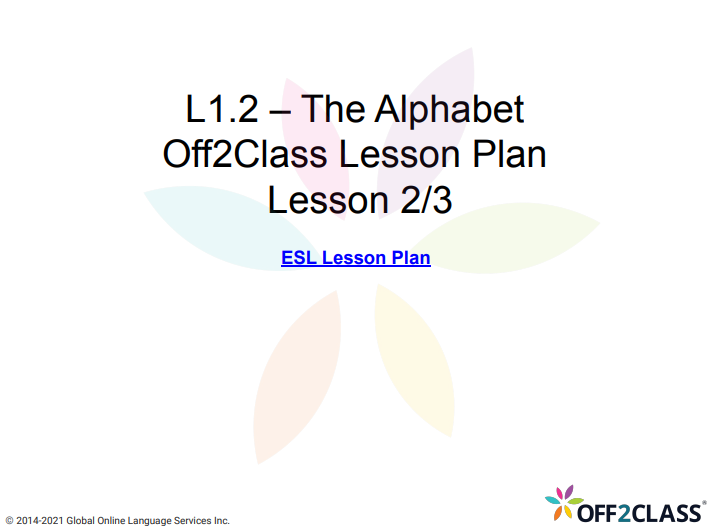 L1.2 – The Alphabet
Off2Class Lesson Plan
Lesson 2/3

ESL Lesson Plan

© 2014-2021 Global Online Language Services Inc.

OFF2CLASS®